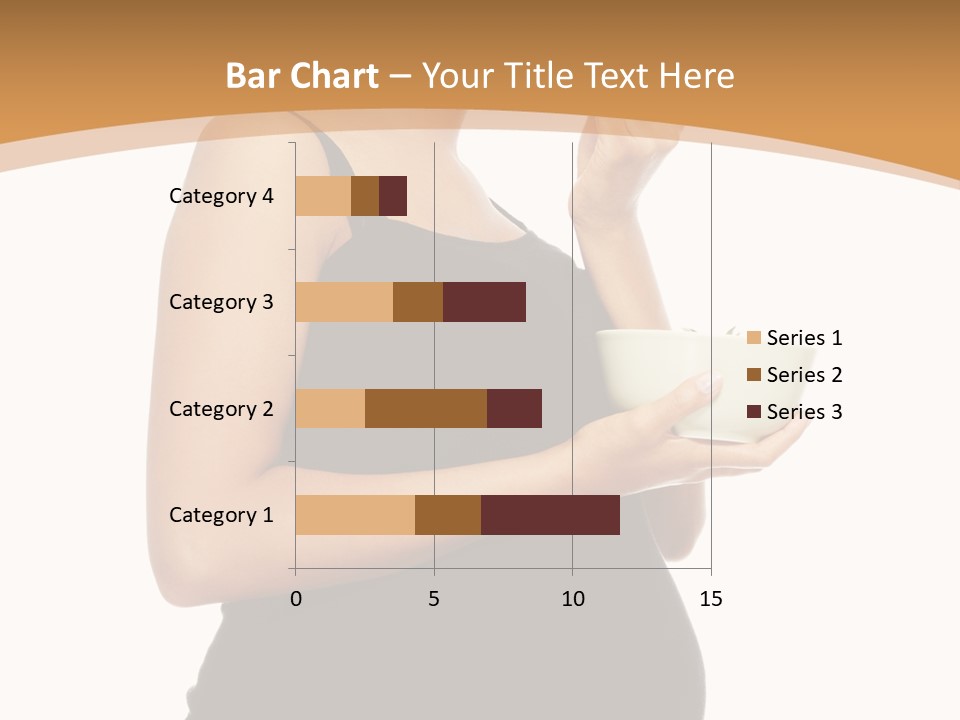 Bar Chart – Your Title Text Here

Category 4
Category 3
Category 2
Category 1

0
5
10
15

Series 1
Series 2
Series 3